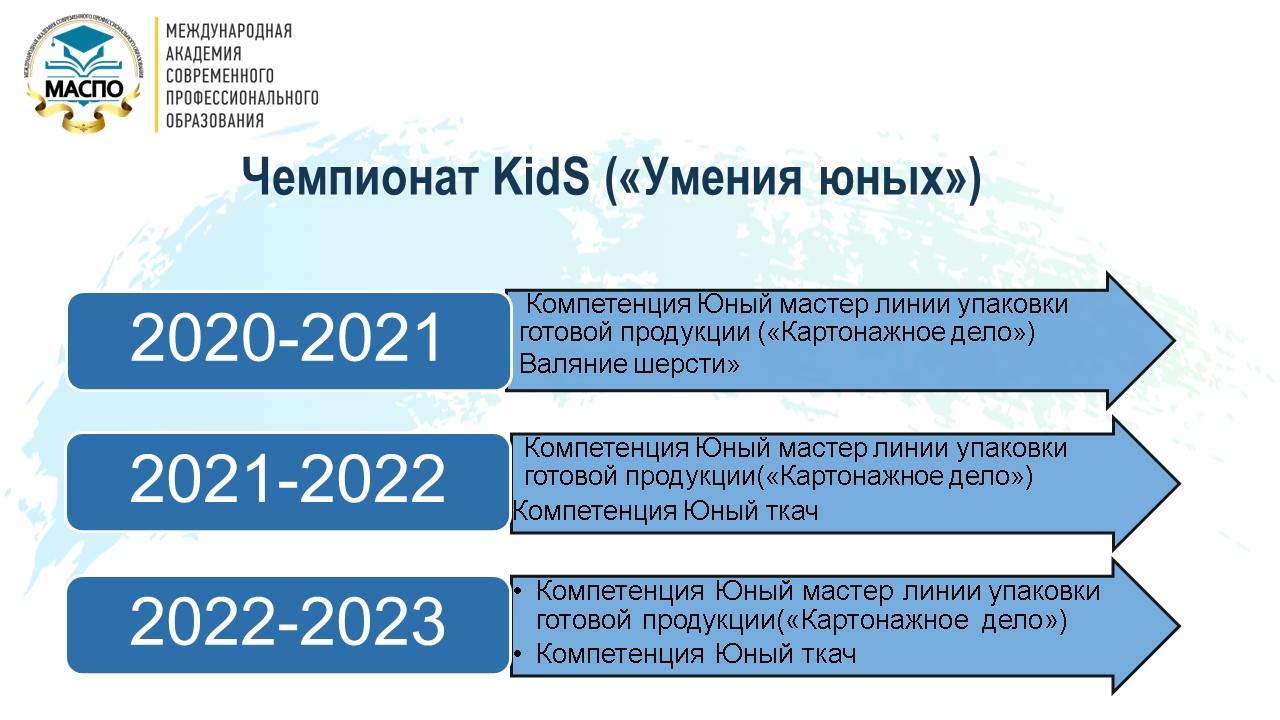 МАСПО

МЕЖДУНАРОДНАЯ АКАДЕМИЯ СОВРЕМЕННОГО ПРОФЕССИОНАЛЬНОГО ОБРАЗОВАНИЯ

Чемпионат KidS («Умения юных»)

2020-2021

Компетенция Юный мастер линии упаковки готовой продукции («Картонажное дело»)
Валяние шерсти»

2021-2022

Компетенция Юный мастер линии упаковки готовой продукции(«Картонажное дело»)
Компетенция Юный ткач

2022-2023

• Компетенция Юный мастер линии упаковки готовой продукции(«Картонажное дело»)
• Компетенция Юный ткач